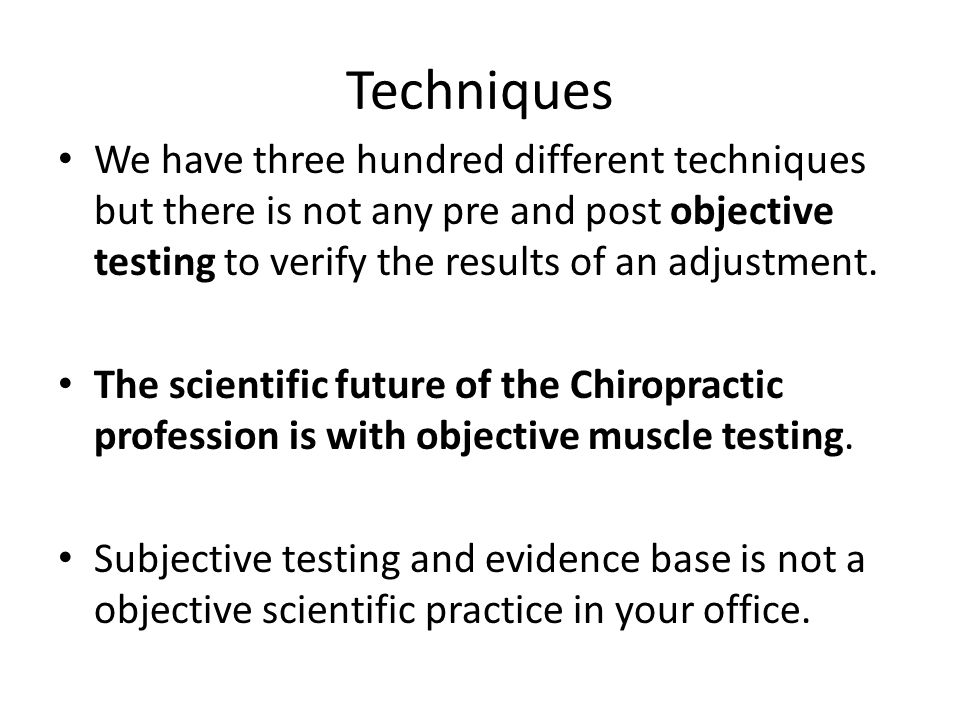 Techniques

• We have three hundred different techniques but there is not any pre and post objective testing to verify the results of an adjustment.

• The scientific future of the Chiropractic profession is with objective muscle testing.

• Subjective testing and evidence base is not a objective scientific practice in your office.